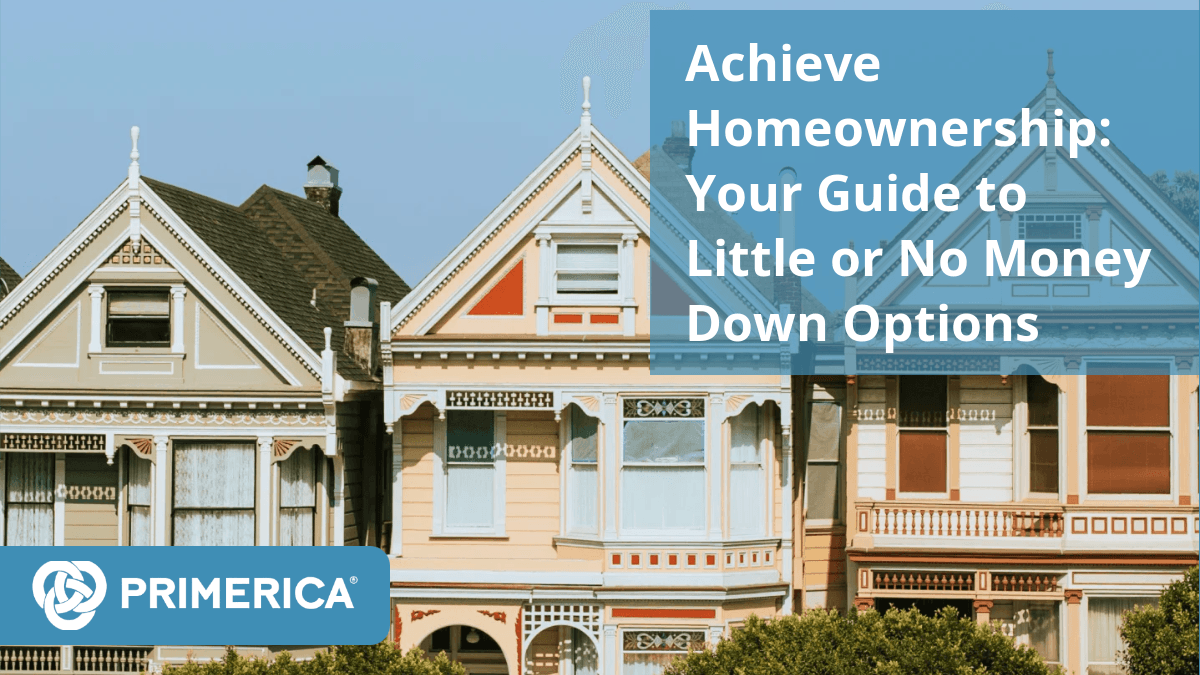 Achieve Homeownership: Your Guide to Little or No Money Down Options

PRIMERICA®